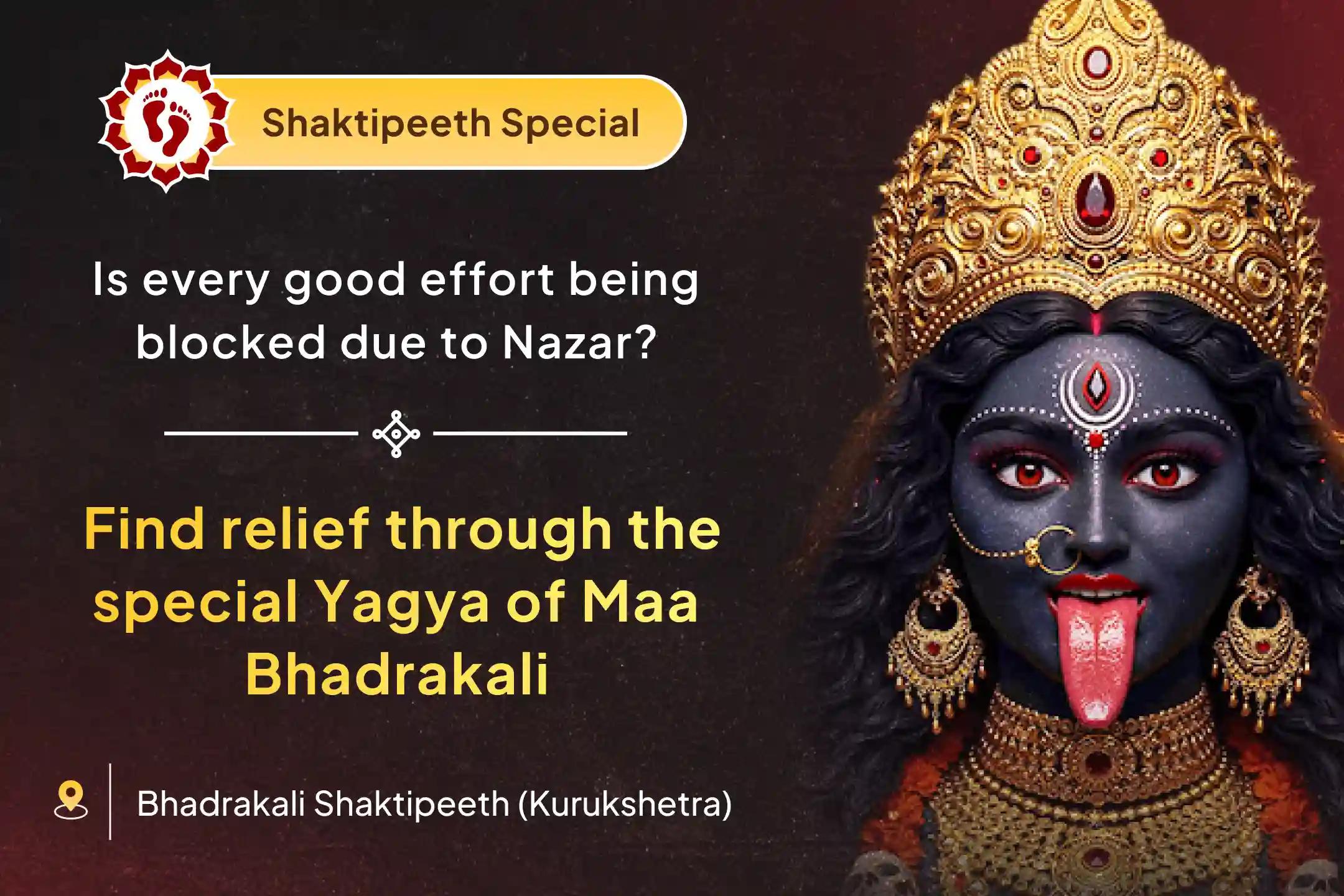 Shaktipeeth Special

Is every good effort being blocked due to Nazar?

Find relief through the special Yagya of Maa Bhadrakali

Bhadrakali Shaktipeeth (Kurukshetra)